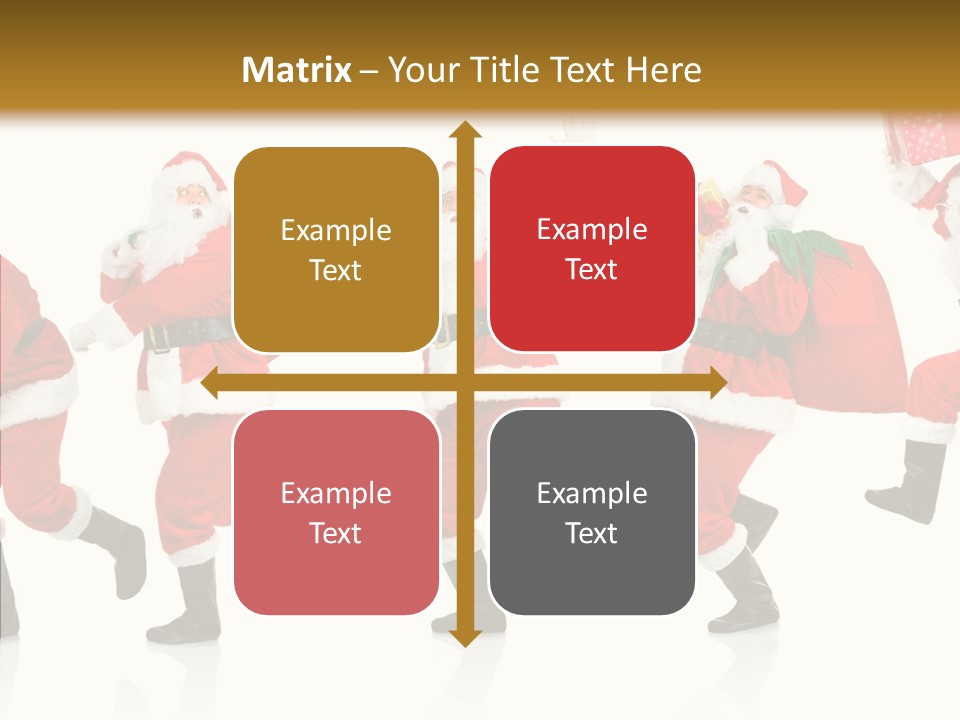 Matrix – Your Title Text Here

Example Text

Example Text

Example Text

Example Text